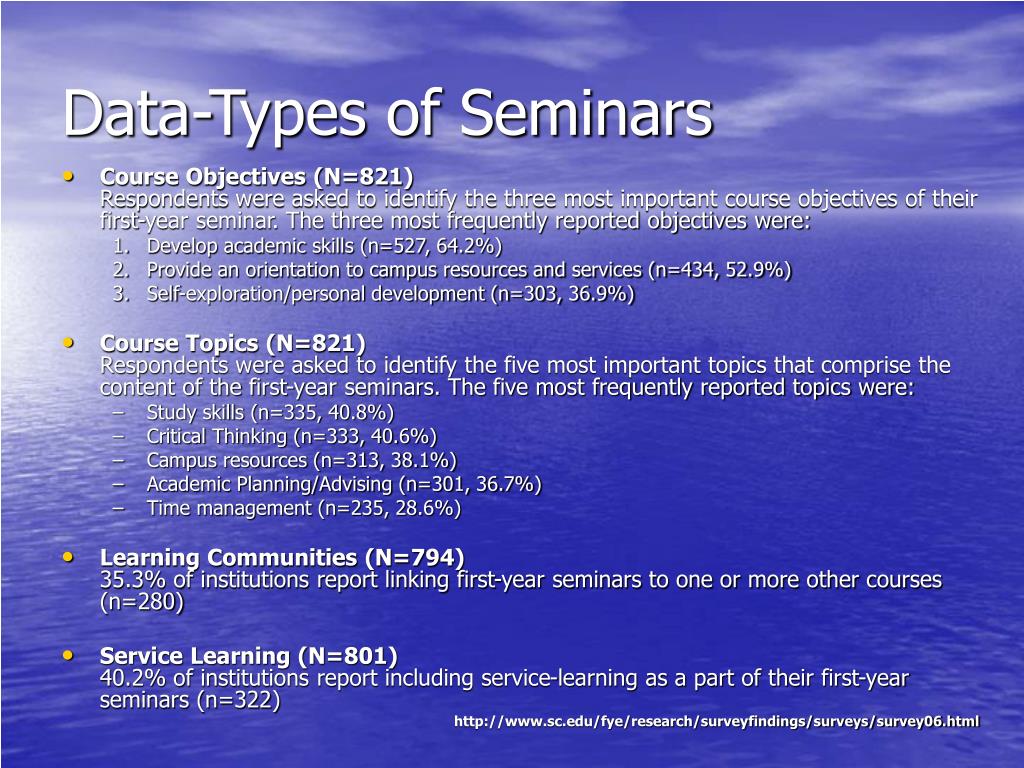 Data-Types of Seminars

• Course Objectives (N=821)
Respondents were asked to identify the three most important course objectives of their first-year seminar. The three most frequently reported objectives were:
1. Develop academic skills (n=527, 64.2%)
2. Provide an orientation to campus resources and services (n=434, 52.9%)
3. Self-exploration/personal development (n=303, 36.9%)

• Course Topics (N=821)
Respondents were asked to identify the five most important topics that comprise the content of the first-year seminars. The five most frequently reported topics were:
– Study skills (n=335, 40.8%)
– Critical Thinking (n=333, 40.6%)
– Campus resources (n=313, 38.1%)
– Academic Planning/Advising (n=301, 36.7%)
– Time management (n=235, 28.6%)

• Learning Communities (N=794)
35.3% of institutions report linking first-year seminars to one or more other courses (n=280)

• Service Learning (N=801)
40.2% of institutions report including service-learning as a part of their first-year seminars (n=322)

http://www.sc.edu/fye/research/surveyfindings/surveys/survey06.html